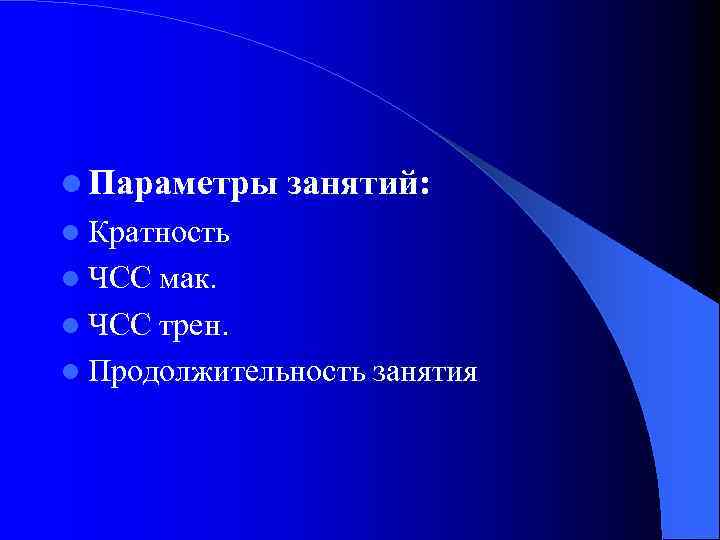 Параметры занятий:
Кратность
ЧСС мак.
ЧСС трен.
Продолжительность занятия